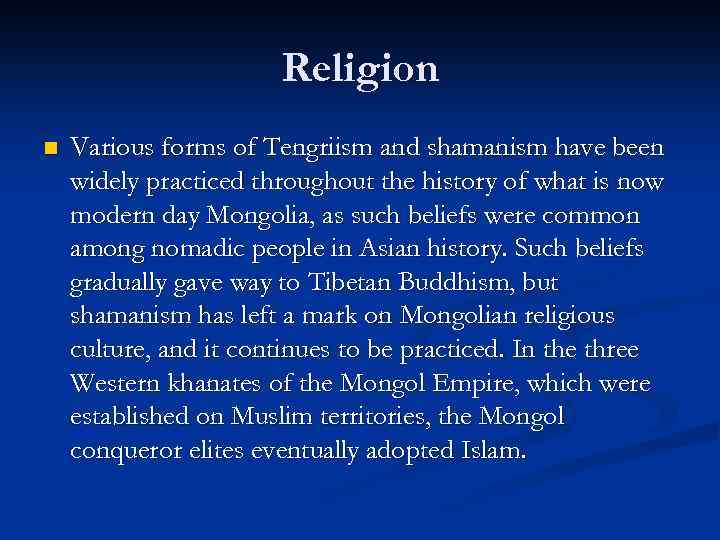 Religion

Various forms of Tengriism and shamanism have been widely practiced throughout the history of what is now modern day Mongolia, as such beliefs were common among nomadic people in Asian history. Such beliefs gradually gave way to Tibetan Buddhism, but shamanism has left a mark on Mongolian religious culture, and it continues to be practiced. In the three Western khanates of the Mongol Empire, which were established on Muslim territories, the Mongol conqueror elites eventually adopted Islam.